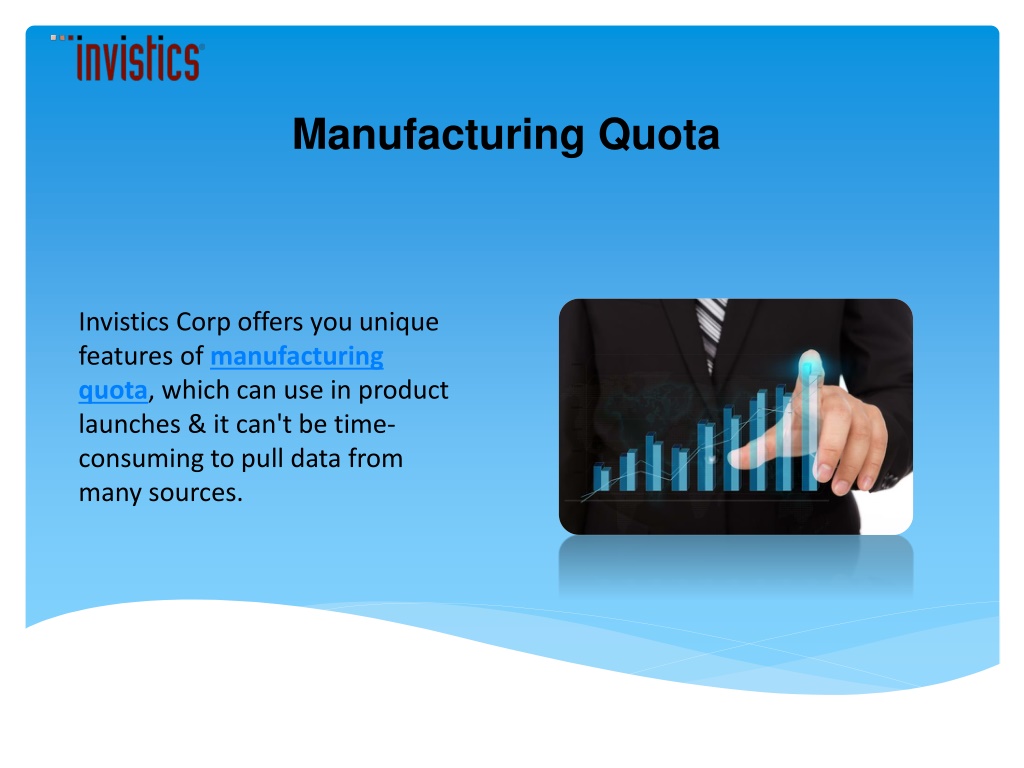 invistics

Manufacturing Quota

Invistics Corp offers you unique features of manufacturing quota, which can use in product launches & it can't be time-consuming to pull data from many sources.